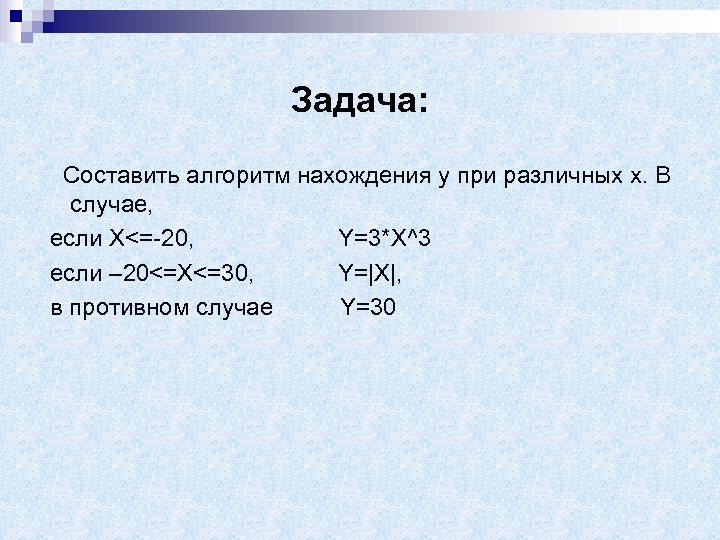 Задача:

Составить алгоритм нахождения у при различных х. В случае,

если X<=-20, Y=3*X^3

если –20<=X<=30, Y=|X|,

в противном случае Y=30